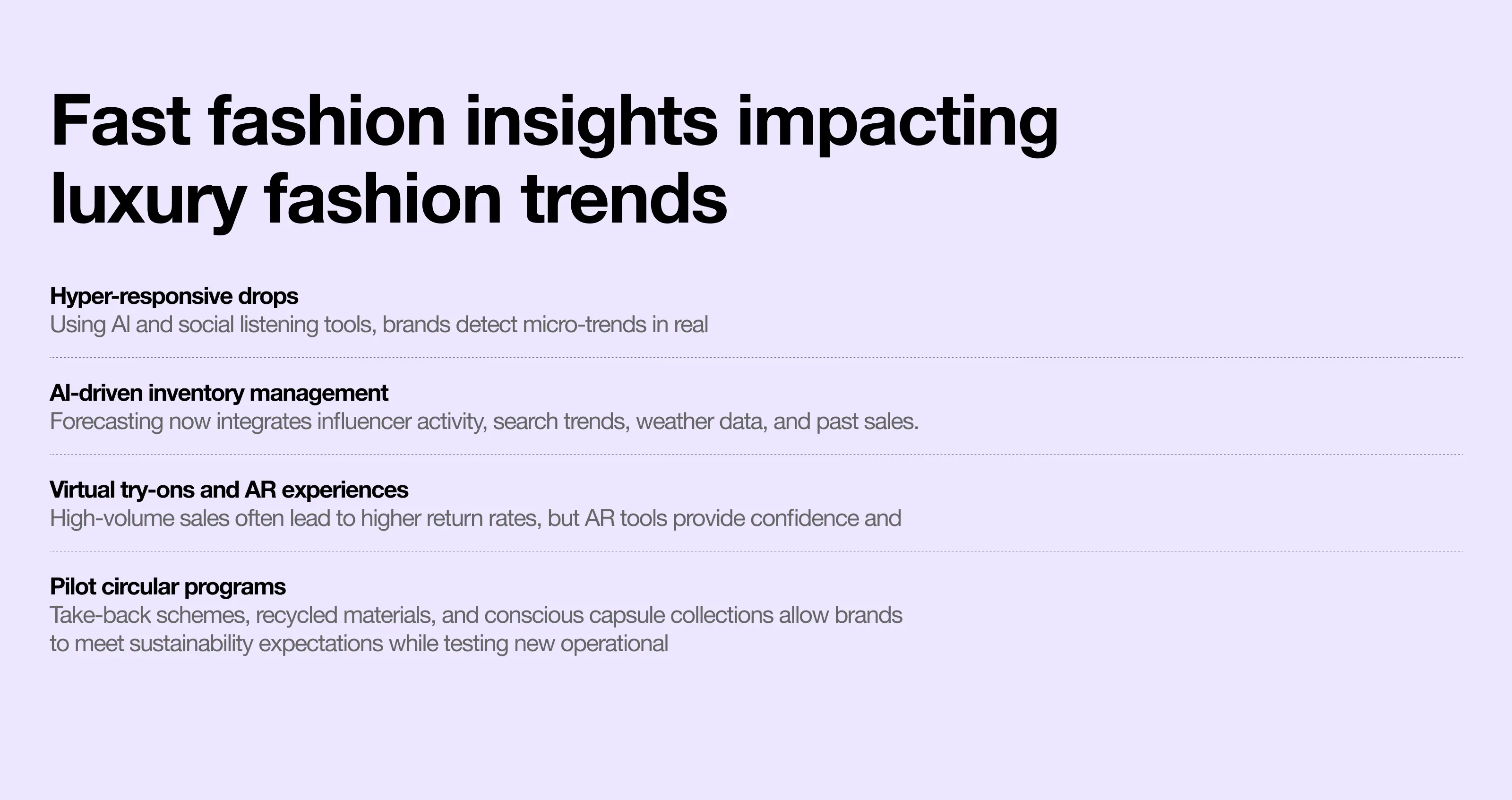 Fast fashion insights impacting luxury fashion trends

Hyper-responsive drops
Using AI and social listening tools, brands detect micro-trends in real

AI-driven inventory management
Forecasting now integrates influencer activity, search trends, weather data, and past sales.

Virtual try-ons and AR experiences
High-volume sales often lead to higher return rates, but AR tools provide confidence and

Pilot circular programs
Take-back schemes, recycled materials, and conscious capsule collections allow brands to meet sustainability expectations while testing new operational